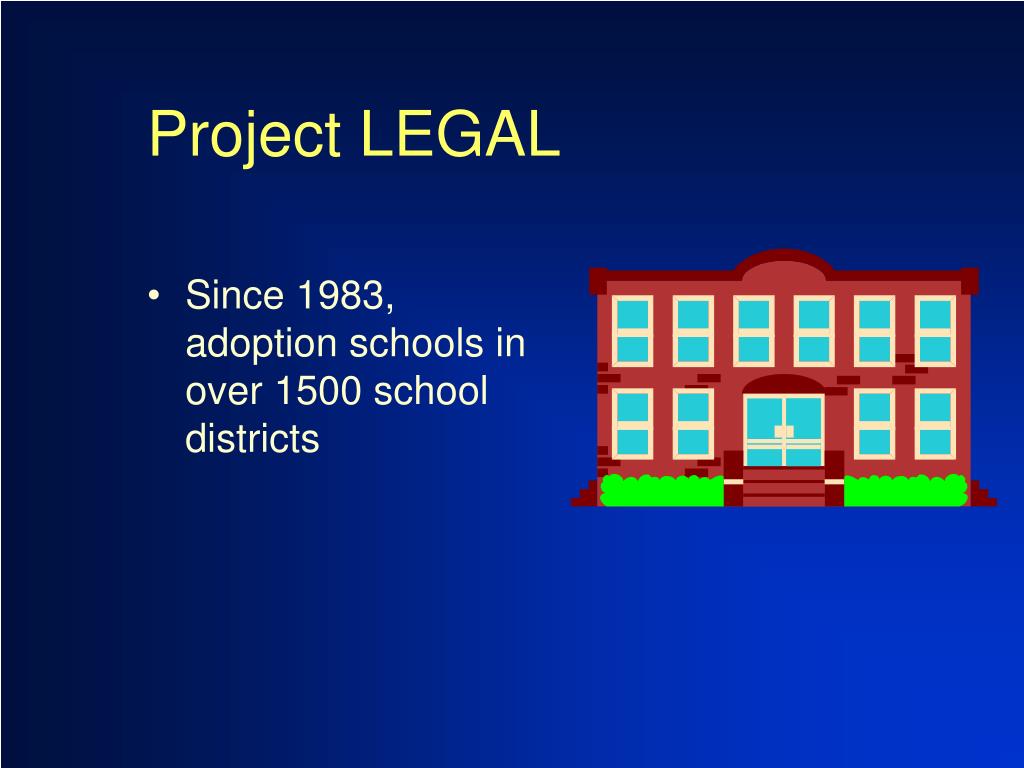 Project LEGAL

• Since 1983, adoption schools in over 1500 school districts